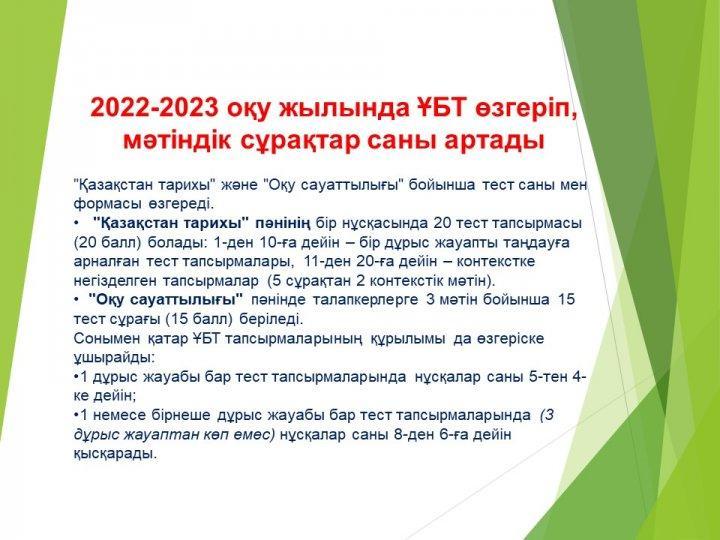 2022-2023 оқу жылында ҰБТ өзгеріп, мәтіндік сұрақтар саны артады

"Қазақстан тарихы" және "Оқу сауаттылығы" бойынша тест саны мен формасы өзгереді.
• "Қазақстан тарихы" пәнінің бір нұсқасында 20 тест тапсырмасы (20 балл) болады: 1-ден 10-ға дейін – бір дұрыс жауапты таңдауға арналған тест тапсырмалары, 11-ден 20-ға дейін – контекстке негізделген тапсырмалар (5 сұрақтан 2 контекстік мәтін).
• "Оқу сауаттылығы" пәнінде талапкерлерге 3 мәтін бойынша 15 тест сұрағы (15 балл) беріледі.
Сонымен қатар ҰБТ тапсырмаларының құрылымы да өзгеріске ұшырайды:
•1 дұрыс жауабы бар тест тапсырмаларында нұсқалар саны 5-тен 4-ке дейін;
•1 немесе бірнеше дұрыс жауабы бар тест тапсырмаларында (3 дұрыс жауаптан көп емес) нұсқалар саны 8-ден 6-ға дейін қысқарады.